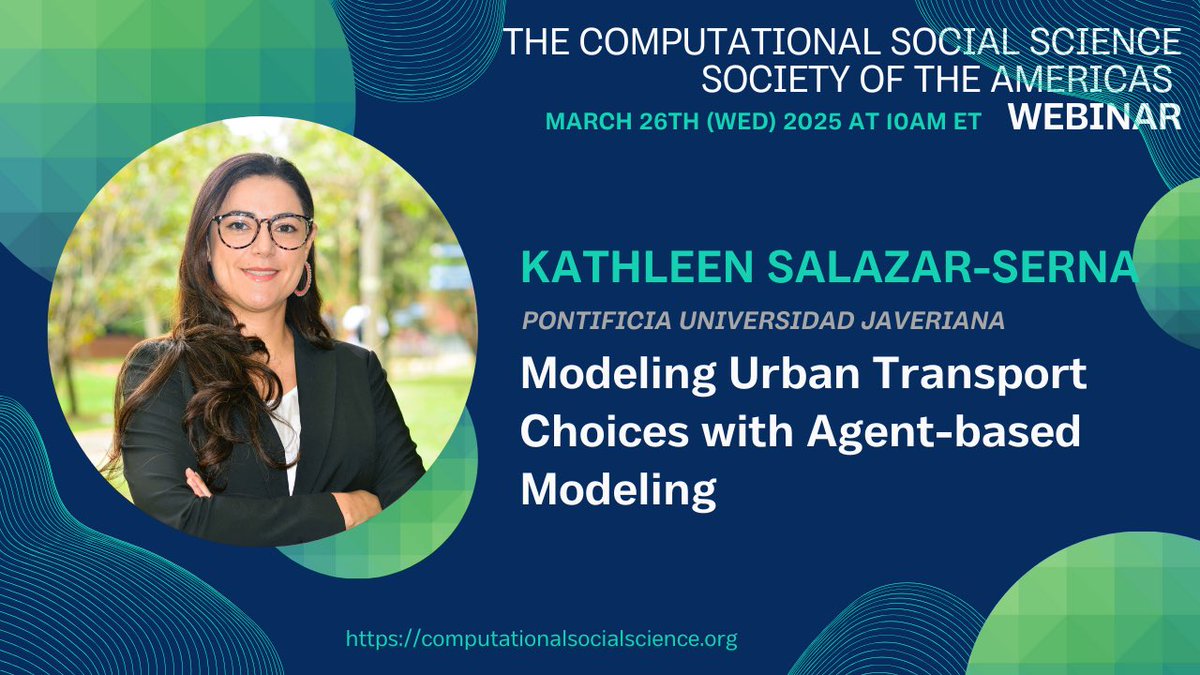 THE COMPUTATIONAL SOCIAL SCIENCE SOCIETY OF THE AMERICAS

MARCH 26TH (WED) 2025 AT 10AM ET WEBINAR

KATHLEEN SALAZAR-SERNA

PONTIFICIA UNIVERSIDAD JAVERIANA

Modeling Urban Transport Choices with Agent-based Modeling

https://computationalsocialscience.org